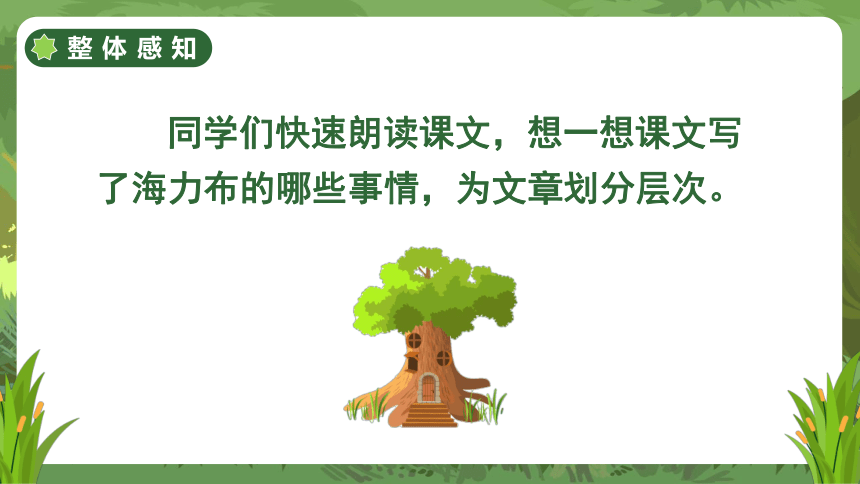 整体感知

同学们快速朗读课文，想一想课文写了海力布的哪些事情，为文章划分层次。